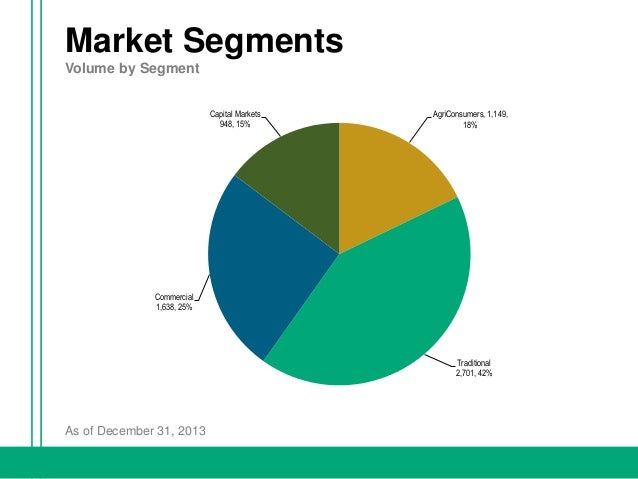 Market Segments
Volume by Segment

Capital Markets 948, 15%

AgriConsumers, 1,149, 18%

Commercial 1,638, 25%

Traditional 2,701, 42%

As of December 31, 2013